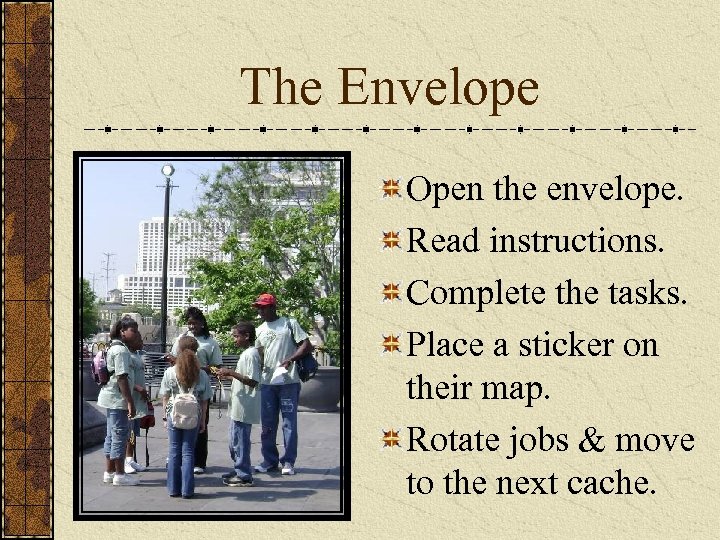 The Envelope

Open the envelope.
Read instructions.
Complete the tasks.
Place a sticker on their map.
Rotate jobs & move to the next cache.